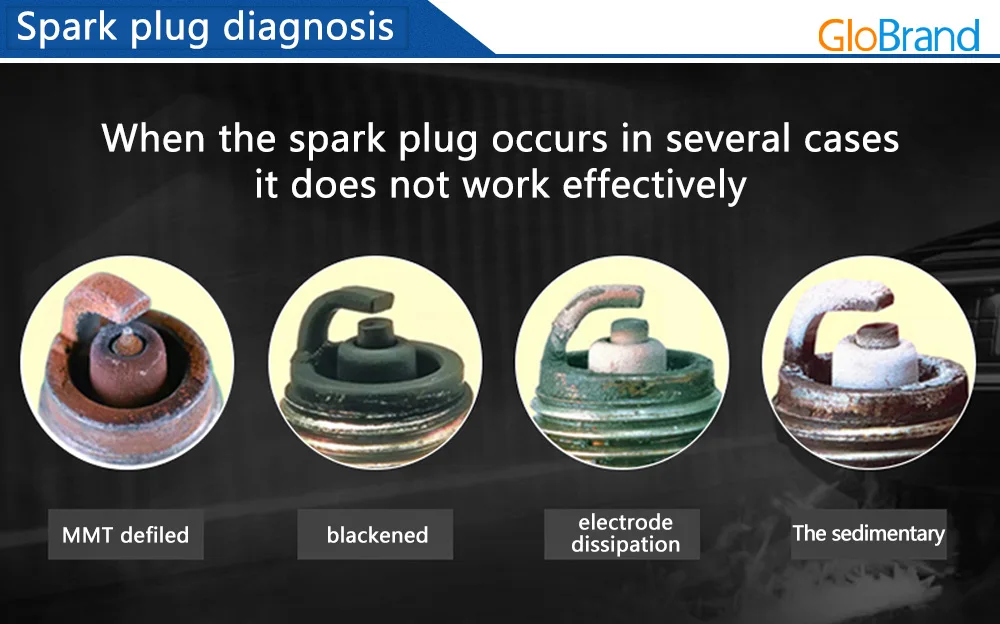 Spark plug diagnosis

GloBrand

When the spark plug occurs in several cases
it does not work effectively

MMT defiled

blackened

electrode dissipation

The sedimentary